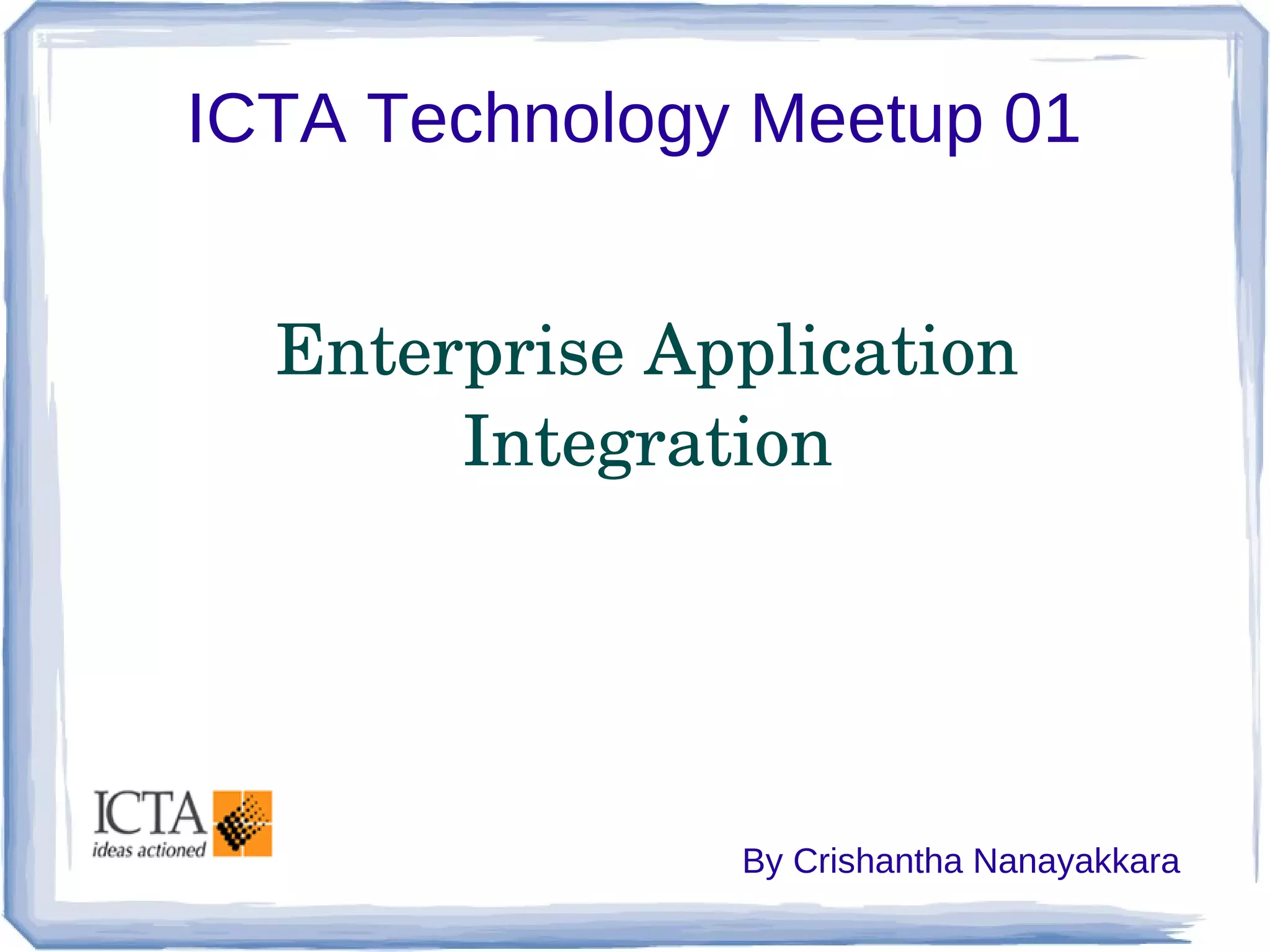 ICTA Technology Meetup 01

Enterprise Application Integration

ICTA
ideas actioned

By Crishantha Nanayakkara